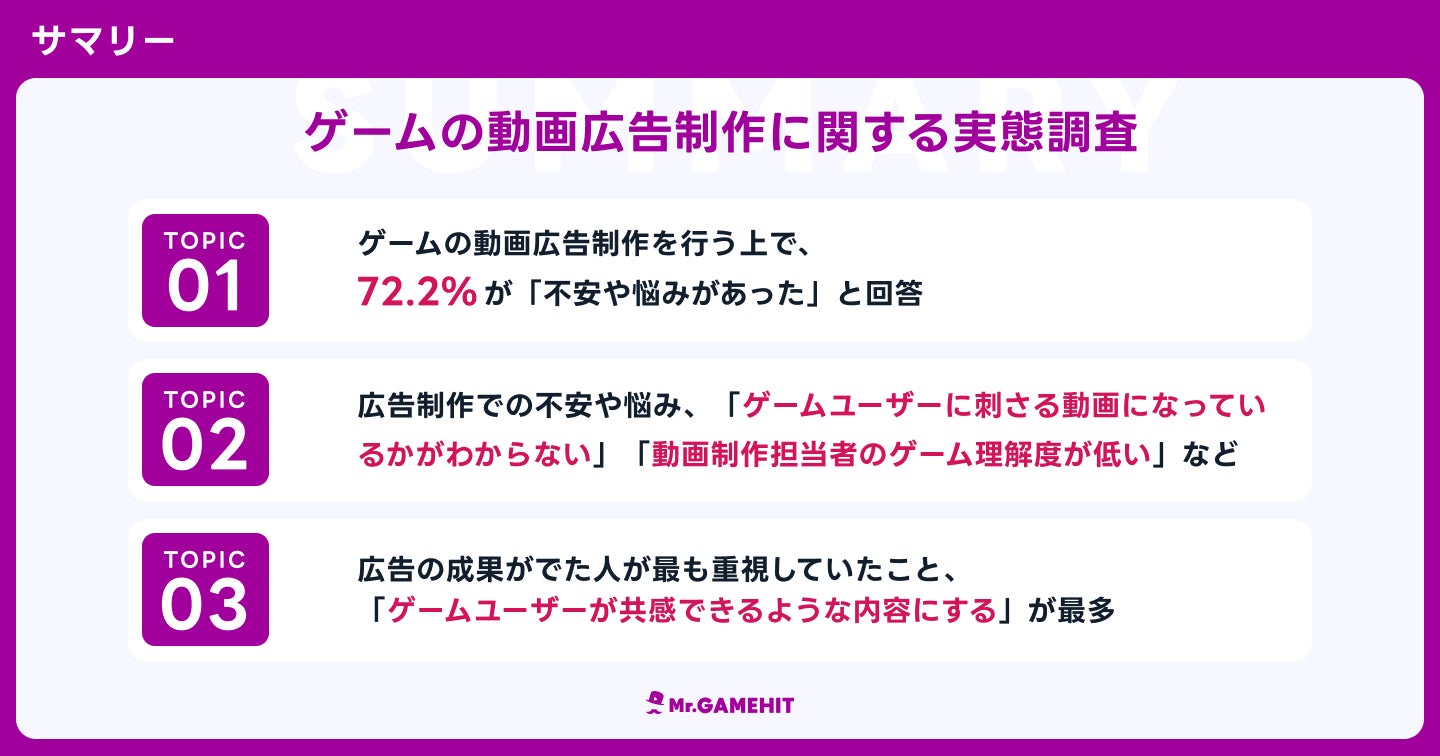 サマリー

SUMMARY

ゲームの動画広告制作に関する実態調査

TOPIC 01

ゲームの動画広告制作を行う上で、72.2%が「不安や悩みがあった」と回答

TOPIC 02

広告制作での不安や悩み、「ゲームユーザーに刺さる動画になっているかがわからない」「動画制作担当者のゲーム理解度が低い」など

TOPIC 03

広告の成果がでた人が最も重視していたこと、「ゲームユーザーが共感できるような内容にする」が最多

Mr.GAMEHIT